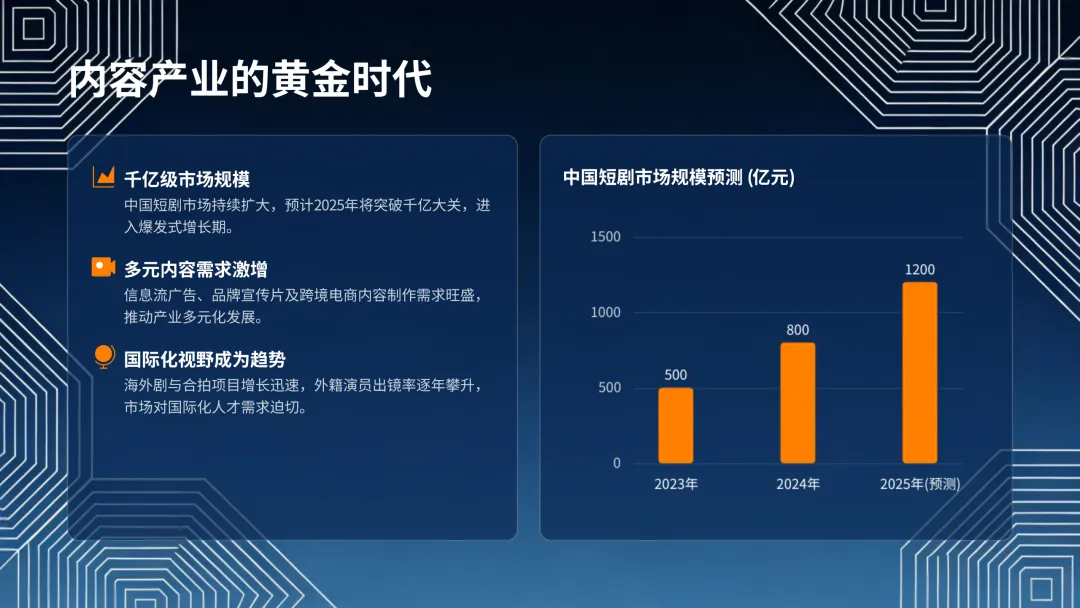 内容产业的黄金时代

千亿级市场规模
中国短剧市场持续扩大，预计2025年将突破千亿大关，进入爆发式增长期。

多元内容需求激增
信息流广告、品牌宣传片及跨境电商内容制作需求旺盛，推动产业多元化发展。

国际化视野成为趋势
海外剧与合拍项目增长迅速，外籍演员出镜率逐年攀升，市场对国际化人才需求迫切。

中国短剧市场规模预测 (亿元)

1500
1000
500
0

500
800
1200

2023年
2024年
2025年(预测)